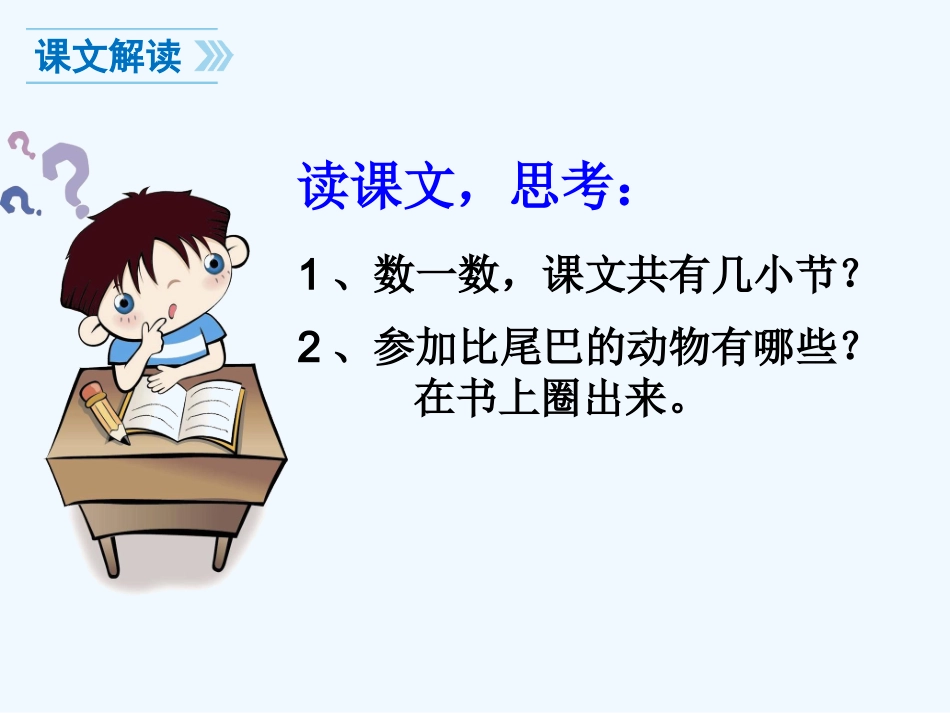 课文解读

读课文，思考：

1、数一数，课文共有几小节？

2、参加比尾巴的动物有哪些？在书上圈出来。